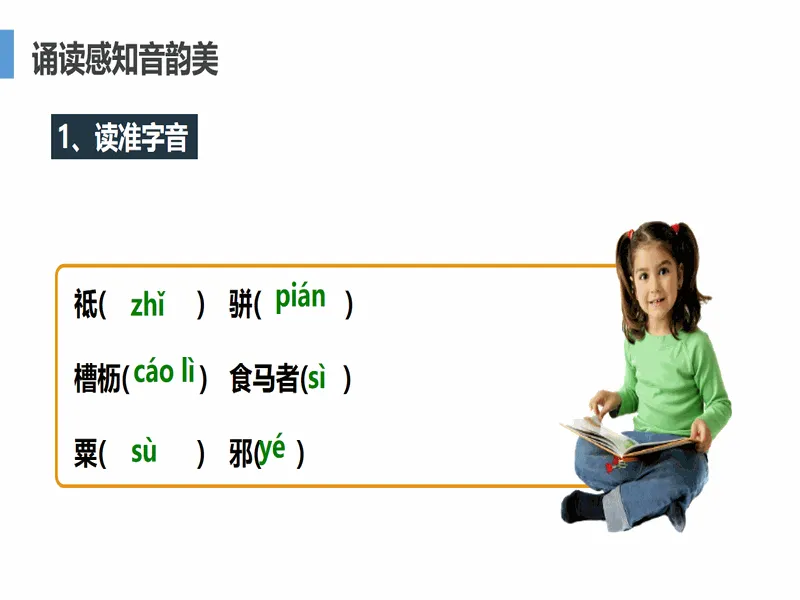 诵读感知音韵美

1、读准字音

祇( zhǐ ) 骈( pián )

槽枥( cáo lì ) 食马者( sì )

粟( sù ) 邪( yé )